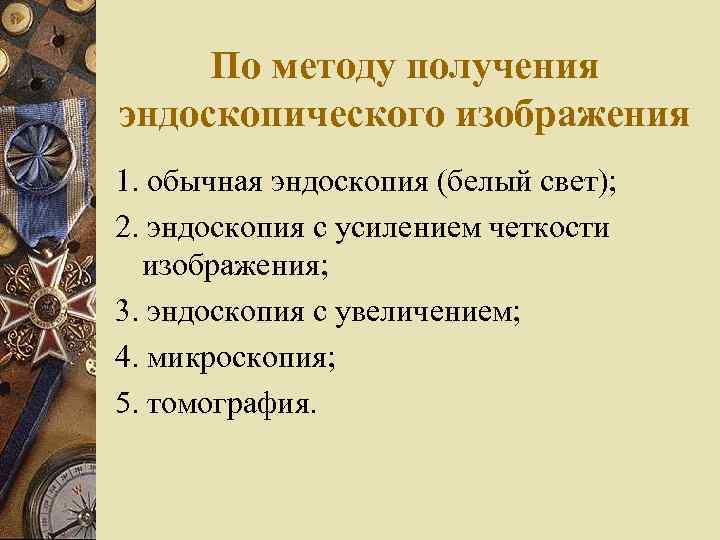 По методу получения эндоскопического изображения

1. обычная эндоскопия (белый свет);

2. эндоскопия с усилением четкости изображения;

3. эндоскопия с увеличением;

4. микроскопия;

5. томография.